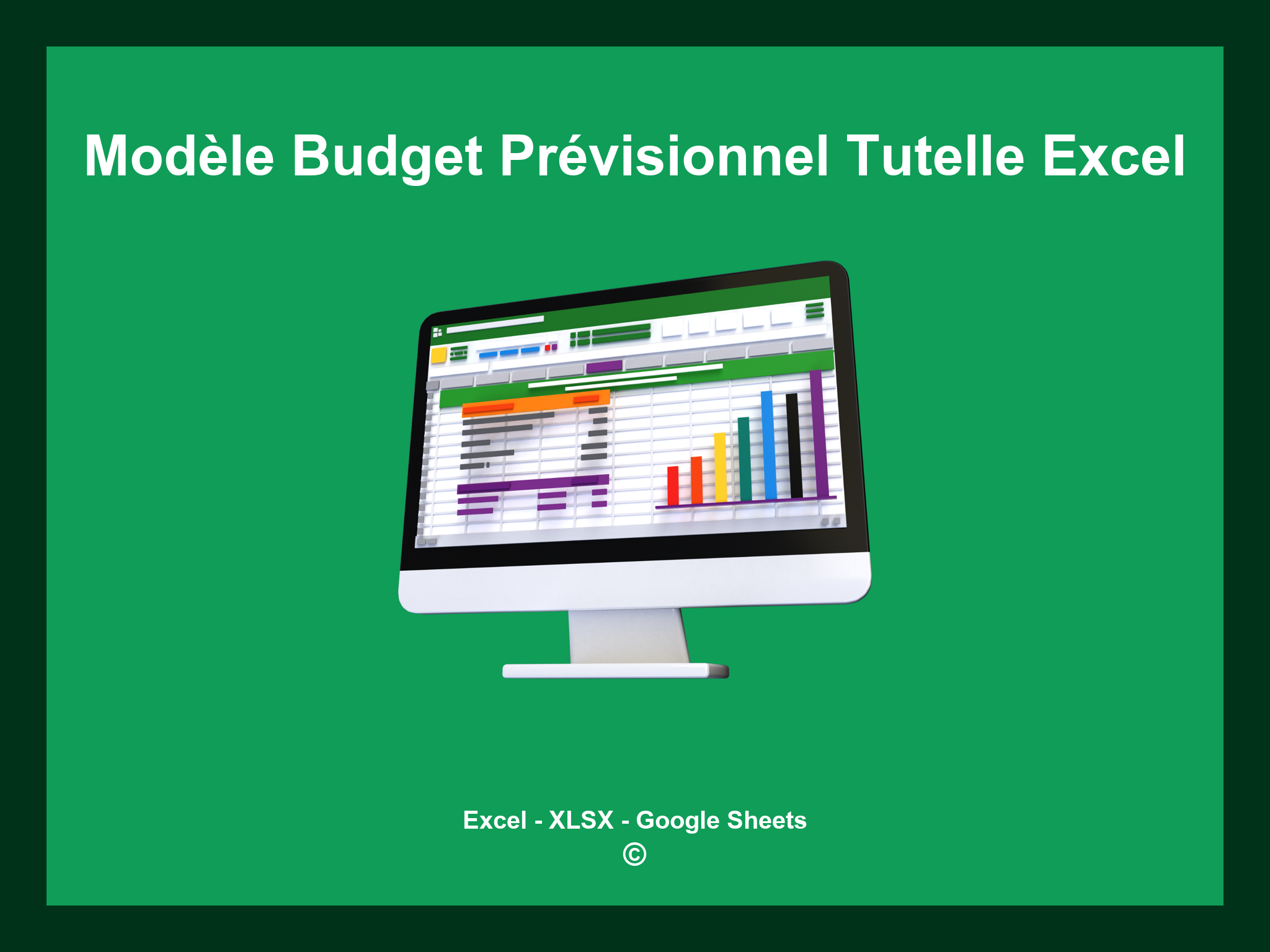 Modèle Budget Prévisionnel Tutelle Excel

Excel - XLSX - Google Sheets
©